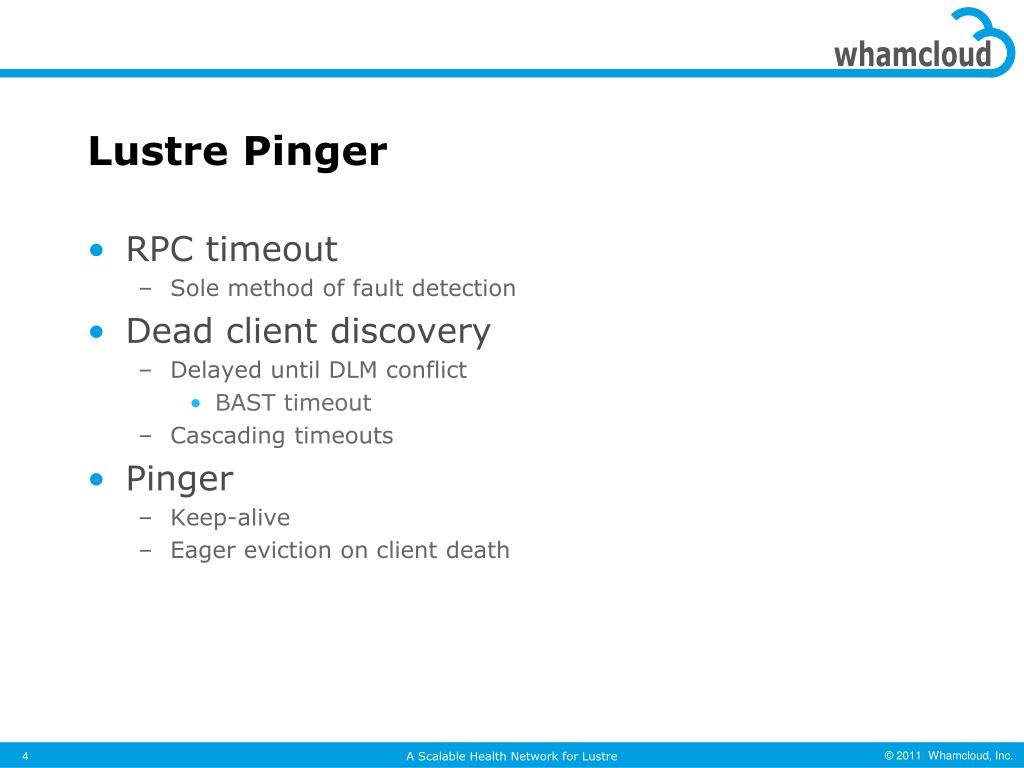 whamcloud

Lustre Pinger

• RPC timeout
– Sole method of fault detection
• Dead client discovery
– Delayed until DLM conflict
• BAST timeout
– Cascading timeouts
• Pinger
– Keep-alive
– Eager eviction on client death

4 A Scalable Health Network for Lustre © 2011 Whamcloud, Inc.